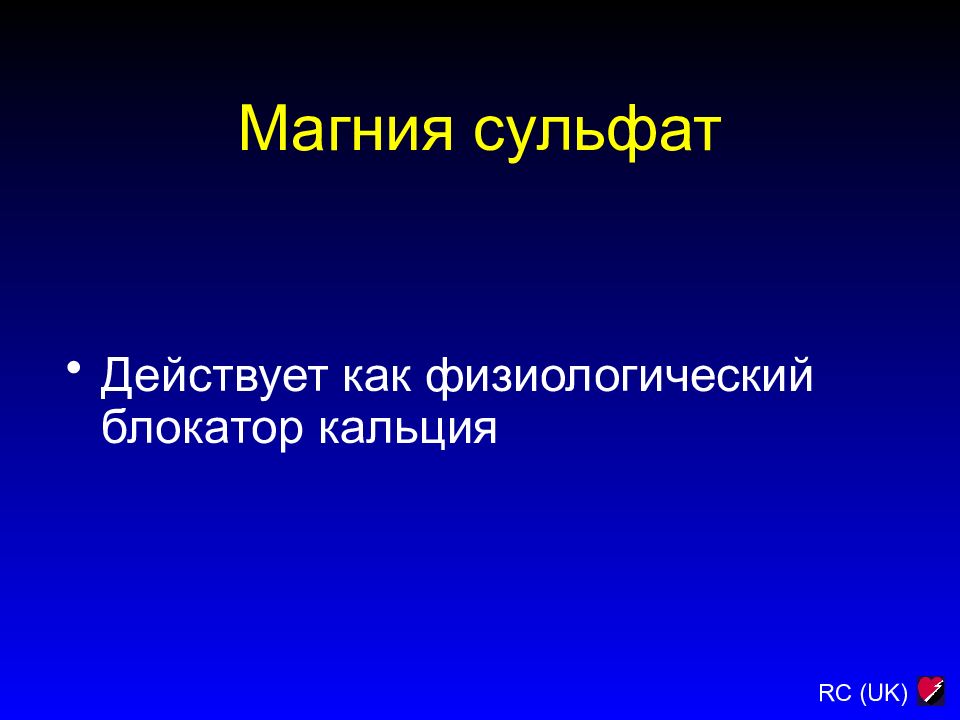 Магния сульфат

• Действует как физиологический блокатор кальция

RC (UK)